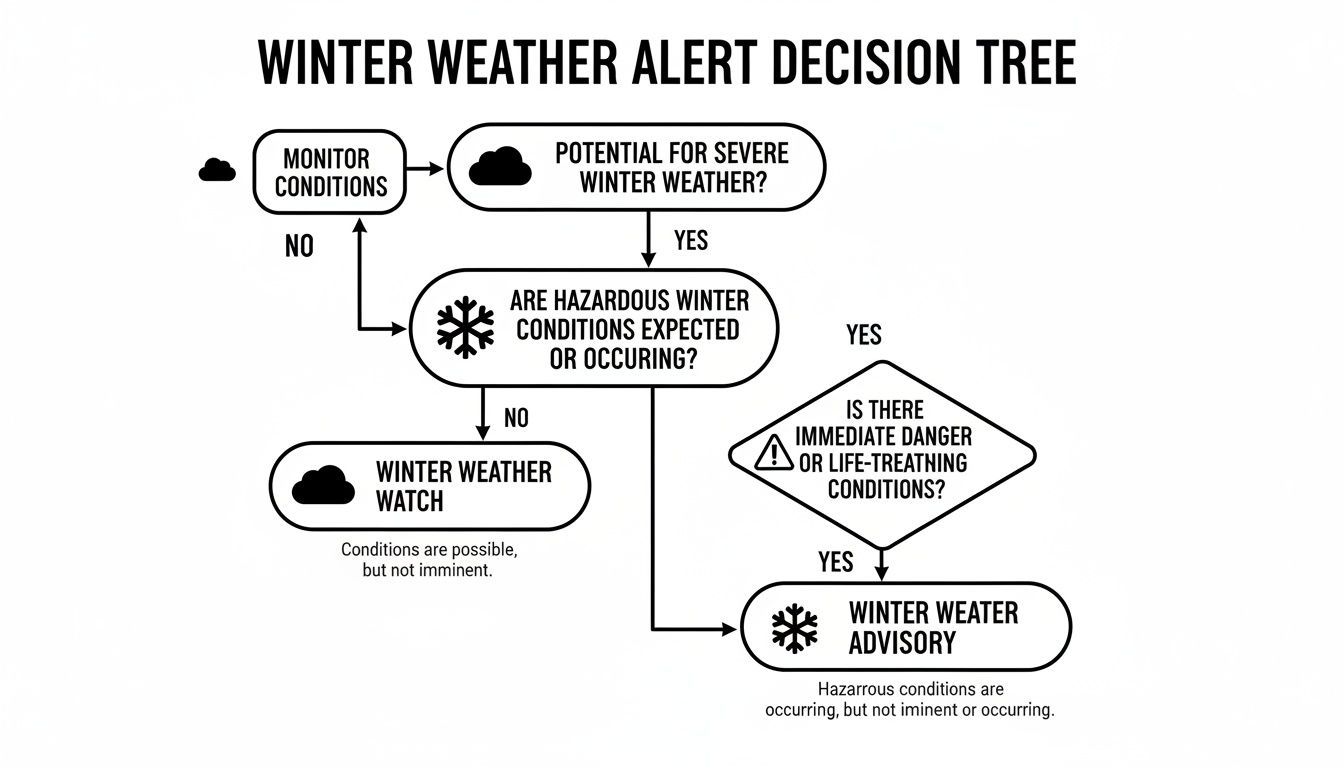 WINTER WEATHER ALERT DECISION TREE

MONITOR CONDITIONS

POTENTIAL FOR SEVERE WINTER WEATHER?

NO

YES

ARE HAZARDOUS WINTER CONDITIONS EXPECTED OR OCCURING?

YES

NO

IS THERE IMMEDIATE DANGER OR LIFE-TREATNING CONDITIONS?

WINTER WEATHER WATCH

Conditions are possible, but not imminent.

YES

WINTER WEATER ADVISORY

Hazarrous conditions are occurring, but not iminent or occurring.